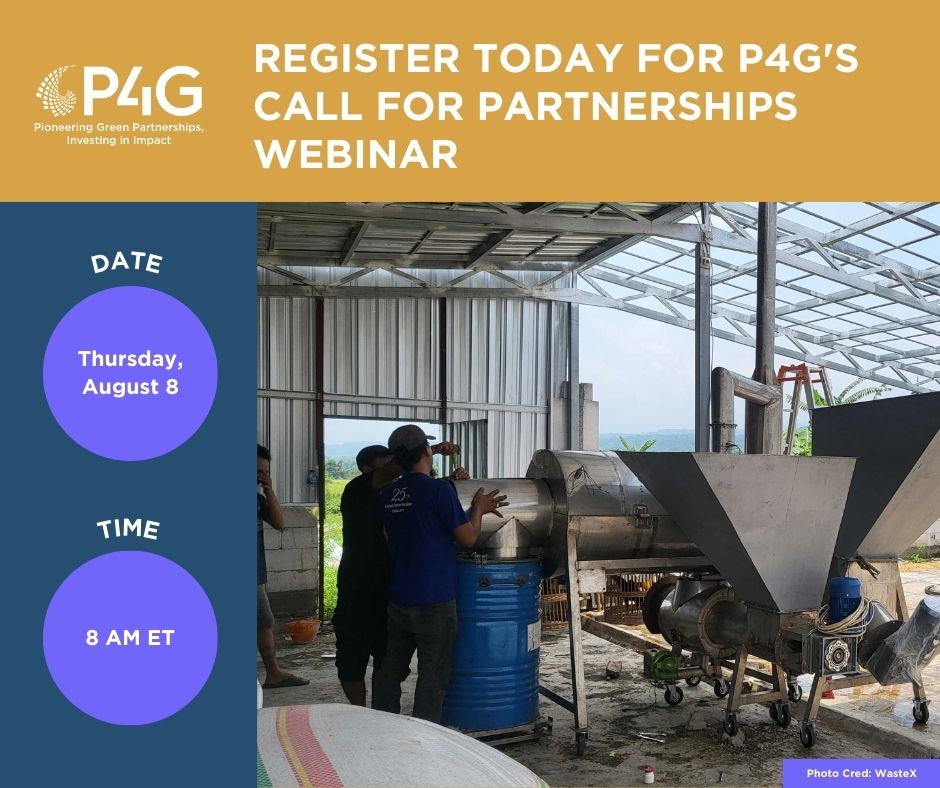 P4G
Pioneering Green Partnerships, Investing in Impact

REGISTER TODAY FOR P4G'S CALL FOR PARTNERSHIPS WEBINAR

DATE

Thursday, August 8

TIME

8 AM ET

25

Photo Cred: WasteX